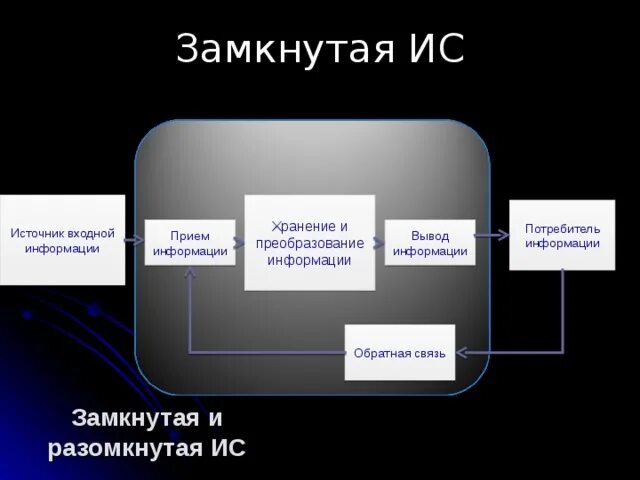 Замкнутая ИС

Источник входной информации

Прием информации

Хранение и преобразование информации

Вывод информации

Потребитель информации

Обратная связь

Замкнутая и разомкнутая ИС